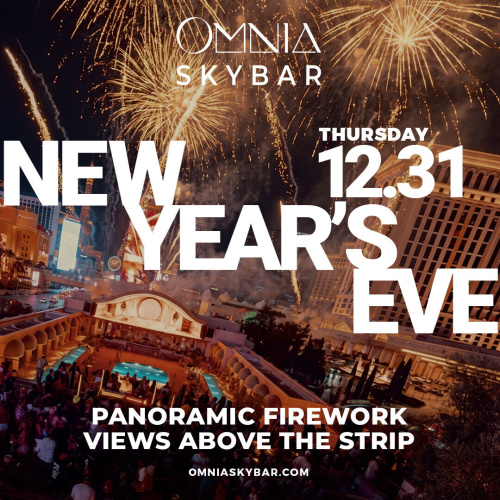 OMNIA
SKYBAR

THURSDAY
12.31

NEW
YEAR'S
EVE

PANORAMIC FIREWORK
VIEWS ABOVE THE STRIP

OMNIASKYBAR.COM